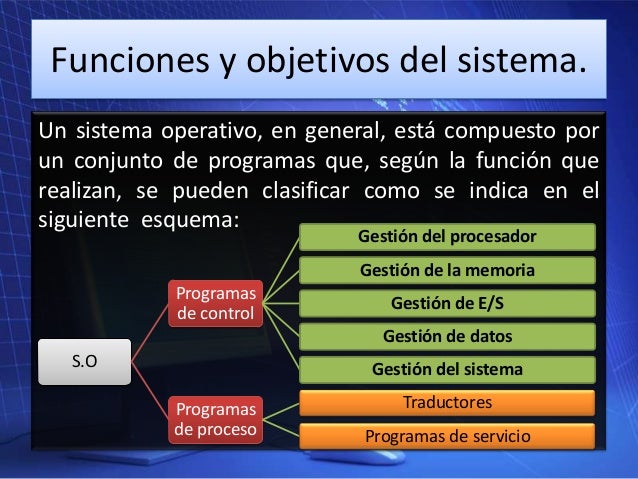 Funciones y objetivos del sistema.

Un sistema operativo, en general, está compuesto por un conjunto de programas que, según la función que realizan, se pueden clasificar como se indica en el siguiente esquema:

S.O

Programas de control

Gestión del procesador

Gestión de la memoria

Gestión de E/S

Gestión de datos

Gestión del sistema

Programas de proceso

Traductores

Programas de servicio